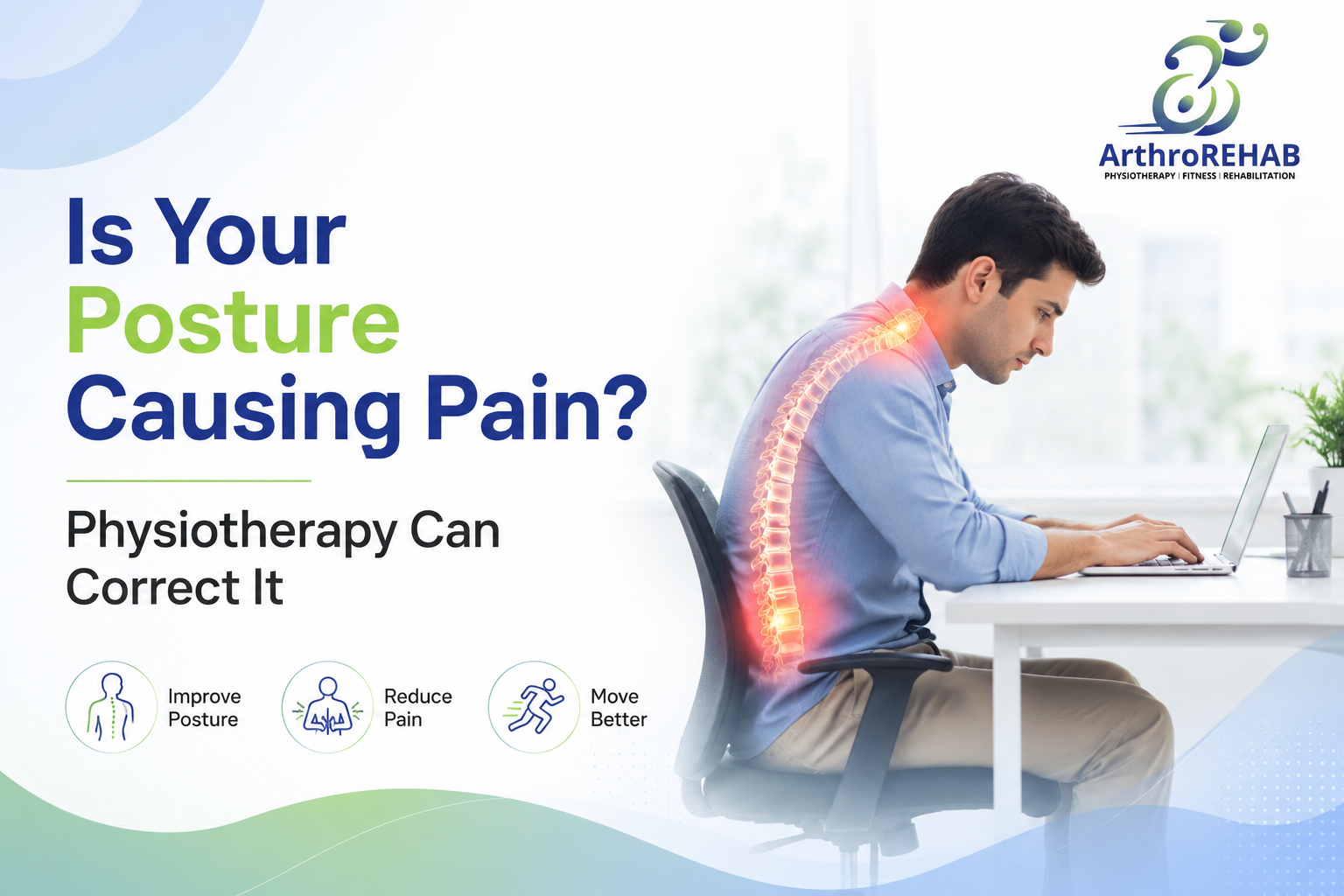 ArthroREHAB
PHYSIOTHERAPY | FITNESS | REHABILITATION

Is Your Posture Causing Pain?

Physiotherapy Can Correct It

Improve Posture

Reduce Pain

Move Better